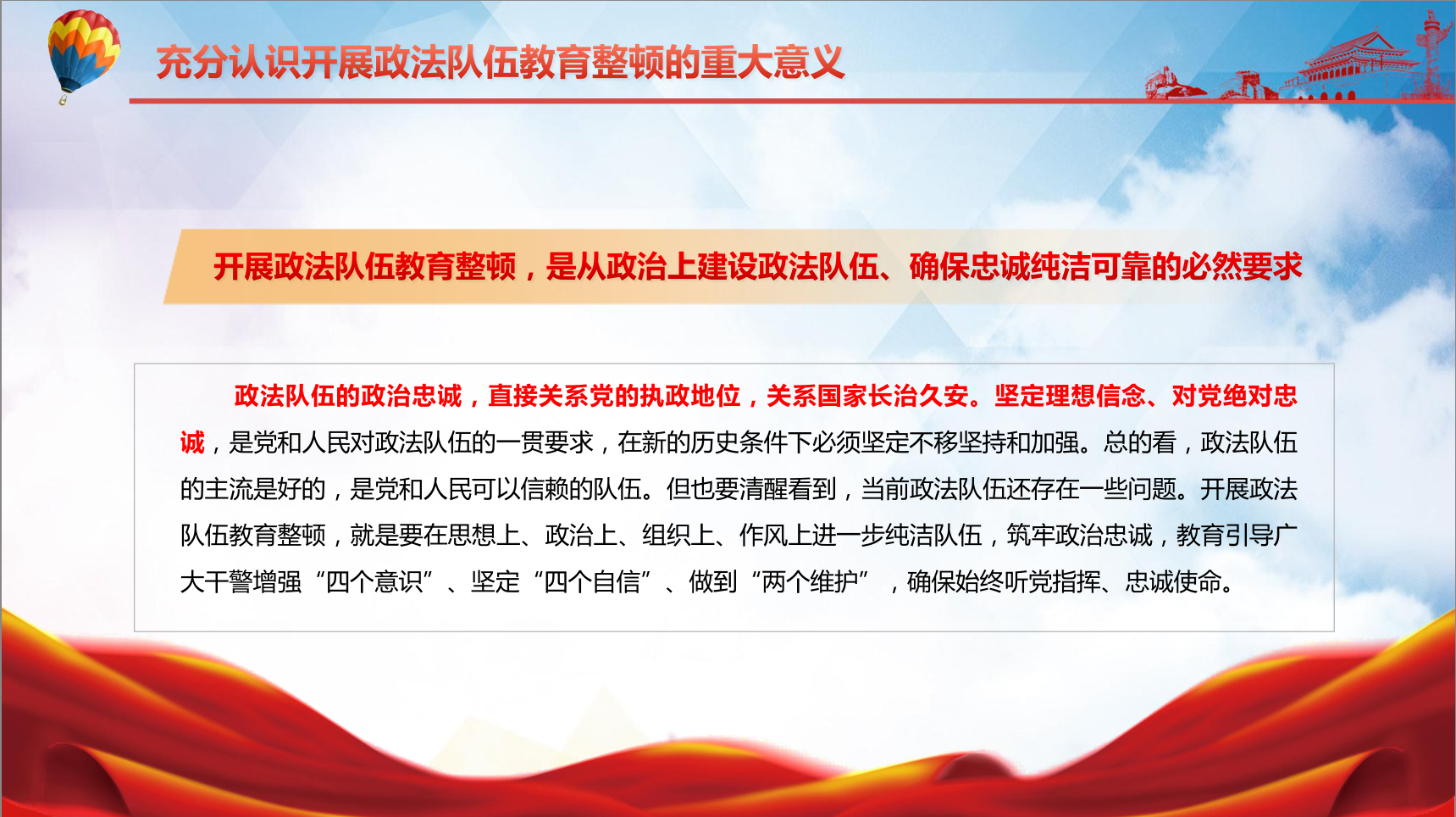 充分认识开展政法队伍教育整顿的重大意义

开展政法队伍教育整顿，是从政治上建设政法队伍、确保忠诚纯洁可靠的必然要求

政法队伍的政治忠诚，直接关系党的执政地位，关系国家长治久安。坚定理想信念、对党绝对忠诚，是党和人民对政法队伍的一贯要求，在新的历史条件下必须坚定不移坚持和加强。总的看，政法队伍的主流是好的，是党和人民可以信赖的队伍。但也要清醒看到，当前政法队伍还存在一些问题。开展政法队伍教育整顿，就是要在思想上、政治上、组织上、作风上进一步纯洁队伍，筑牢政治忠诚，教育引导广大干警增强“四个意识”、坚定“四个自信”、做到“两个维护”，确保始终听党指挥、忠诚使命。